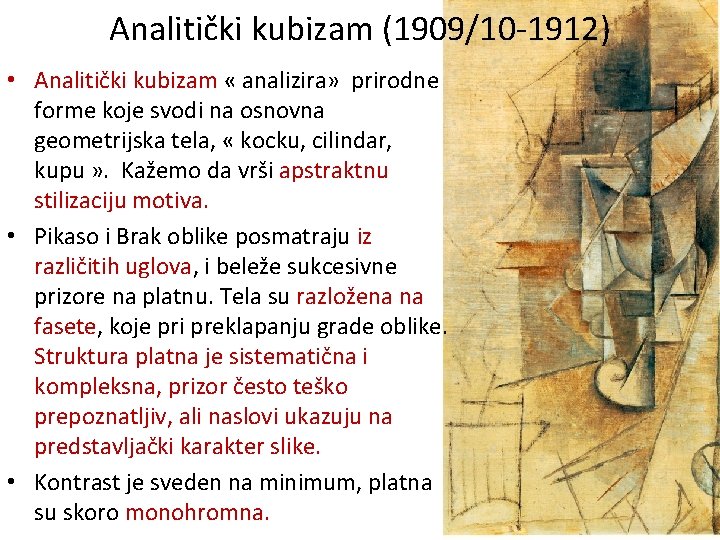 Analitički kubizam (1909/10-1912)

• Analitički kubizam « analizira» prirodne forme koje svodi na osnovna geometrijska tela, « kocku, cilindar, kupu ». Kažemo da vrši apstraktnu stilizaciju motiva.

• Pikaso i Brak oblike posmatraju iz različitih uglova, i beleže sukcesivne prizore na platnu. Tela su razložena na fasete, koje pri preklapanju grade oblike. Struktura platna je sistematična i kompleksna, prizor često teško prepoznatljiv, ali naslovi ukazuju na predstavljački karakter slike.

• Kontrast je sveden na minimum, platna su skoro monohromna.